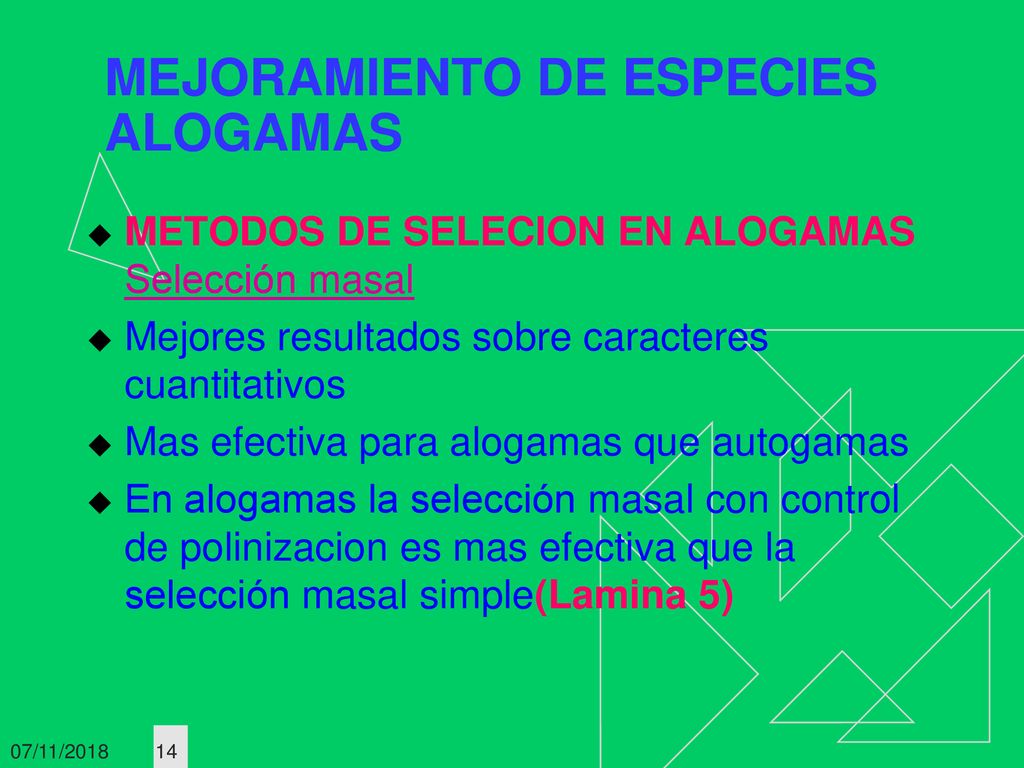 MEJORAMIENTO DE ESPECIES ALOGAMAS

METODOS DE SELECION EN ALOGAMAS Selección masal

Mejores resultados sobre caracteres cuantitativos

Mas efectiva para alogamas que autogamas

En alogamas la selección masal con control de polinizacion es mas efectiva que la selección masal simple(Lamina 5)

07/11/2018

14